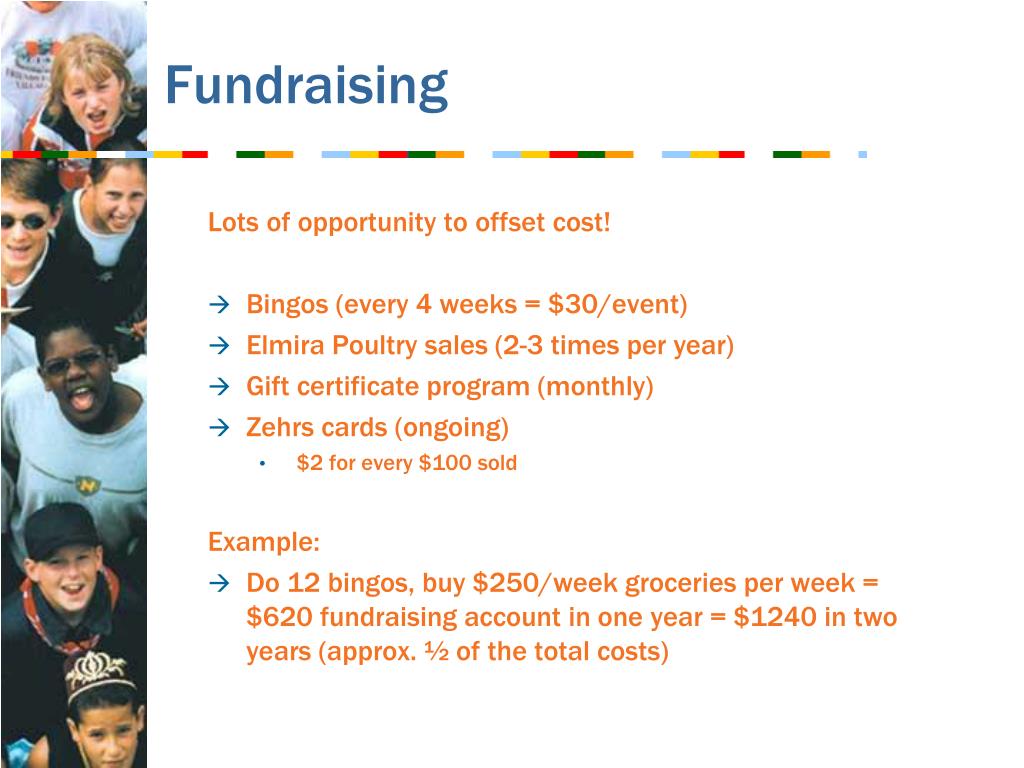 Fundraising

Lots of opportunity to offset cost!

→ Bingos (every 4 weeks = \$30/event)
→ Elmira Poultry sales (2-3 times per year)
→ Gift certificate program (monthly)
→ Zehrs cards (ongoing)
• \$2 for every \$100 sold

Example:
→ Do 12 bingos, buy \$250/week groceries per week = \$620 fundraising account in one year = \$1240 in two years (approx. ½ of the total costs)